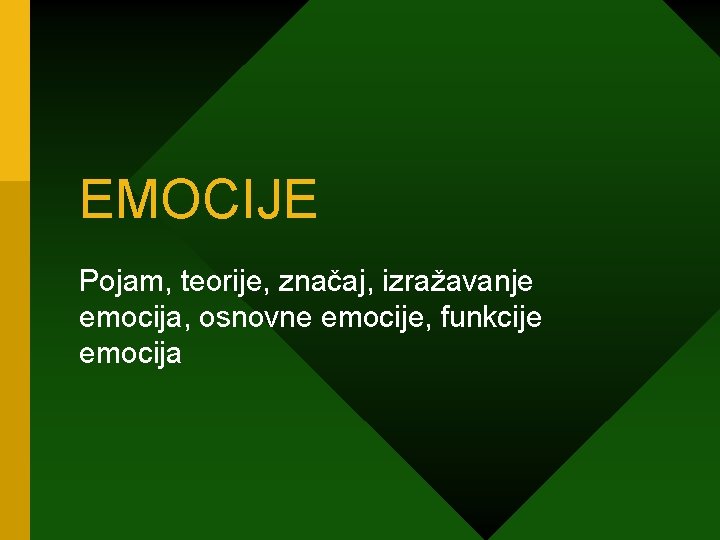 EMOCIJE

Pojam, teorije, značaj, izražavanje emocija, osnovne emocije, funkcije emocija